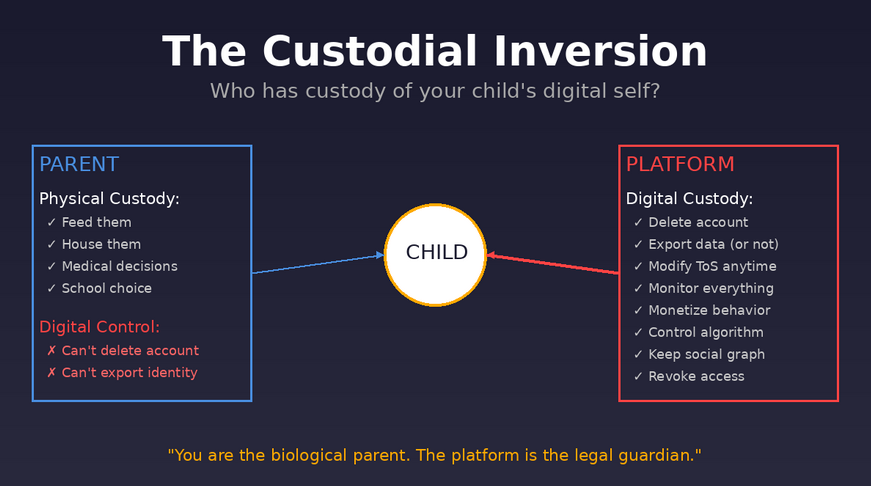 The Custodial Inversion

Who has custody of your child's digital self?

PARENT

Physical Custody:

✓ Feed them
✓ House them
✓ Medical decisions
✓ School choice

Digital Control:

✗ Can't delete account
✗ Can't export identity

CHILD

PLATFORM

Digital Custody:

✓ Delete account
✓ Export data (or not)
✓ Modify ToS anytime
✓ Monitor everything
✓ Monetize behavior
✓ Control algorithm
✓ Keep social graph
✓ Revoke access

"You are the biological parent. The platform is the legal guardian."